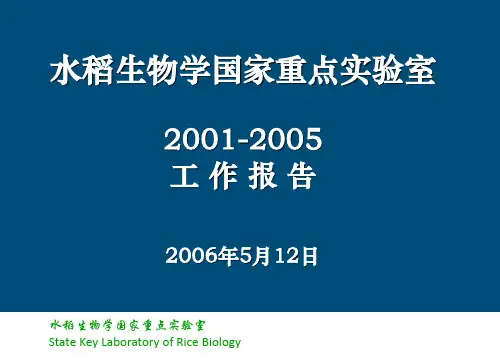 水稻生物学国家重点实验室

2001-2005
工 作 报 告

2006年5月12日

水稻生物学国家重点实验室
State Key Laboratory of Rice Biology